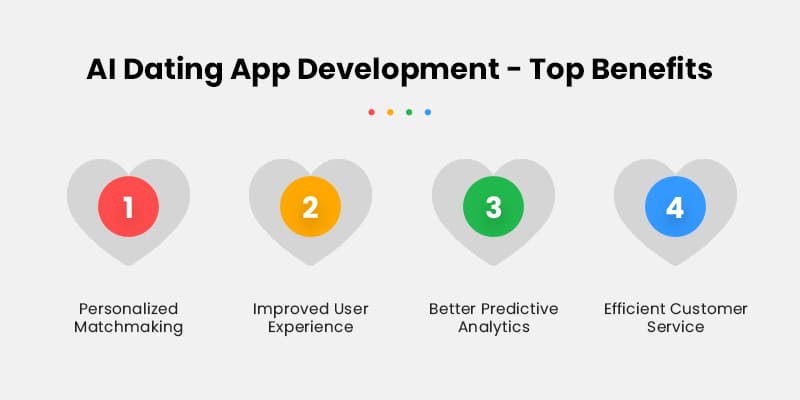 AI Dating App Development - Top Benefits

1

Personalized Matchmaking

2

Improved User Experience

3

Better Predictive Analytics

4

Efficient Customer Service